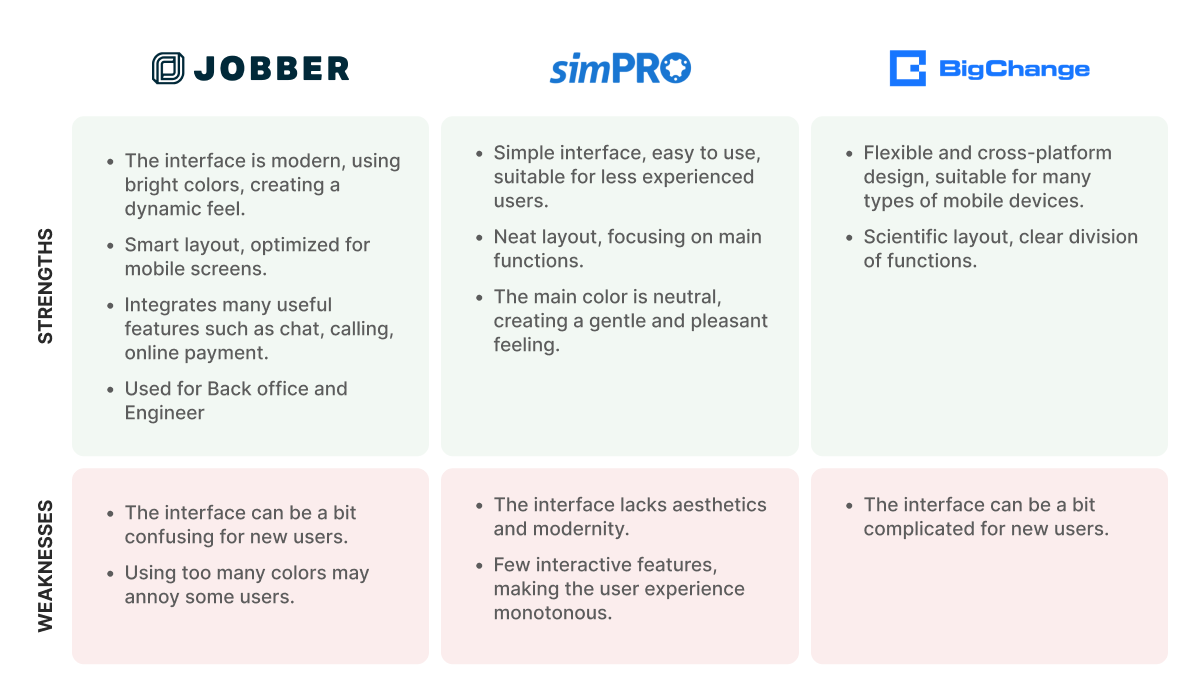 |  | JOBBER | simPRO | BigChange |
|---|---|---|---|
| STRENGTHS | • The interface is modern, using bright colors, creating a dynamic feel. • Smart layout, optimized for mobile screens. • Integrates many useful features such as chat, calling, online payment. • Used for Back office and Engineer | • Simple interface, easy to use, suitable for less experienced users. • Neat layout, focusing on main functions. • The main color is neutral, creating a gentle and pleasant feeling. | • Flexible and cross-platform design, suitable for many types of mobile devices. • Scientific layout, clear division of functions. |
| WEAKNESSES | • The interface can be a bit confusing for new users. • Using too many colors may annoy some users. | • The interface lacks aesthetics and modernity. • Few interactive features, making the user experience monotonous. | • The interface can be a bit complicated for new users. |